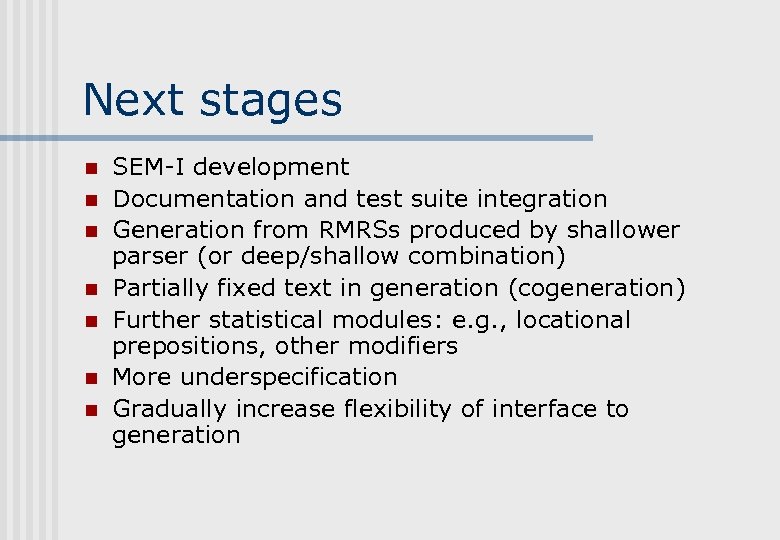 Next stages

- SEM-I development
- Documentation and test suite integration
- Generation from RMRSs produced by shallower parser (or deep/shallow combination)
- Partially fixed text in generation (cogeneration)
- Further statistical modules: e.g., locational prepositions, other modifiers
- More underspecification
- Gradually increase flexibility of interface to generation